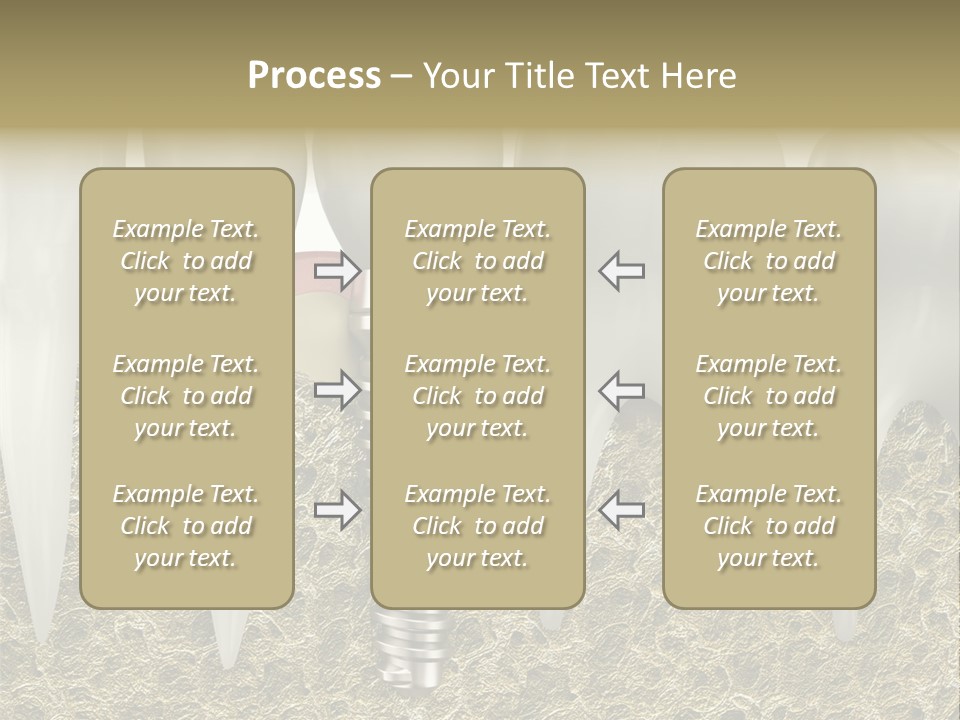 Process – Your Title Text Here

Example Text. Click to add your text.

Example Text. Click to add your text.

Example Text. Click to add your text.

Example Text. Click to add your text.

Example Text. Click to add your text.

Example Text. Click to add your text.

Example Text. Click to add your text.

Example Text. Click to add your text.

Example Text. Click to add your text.